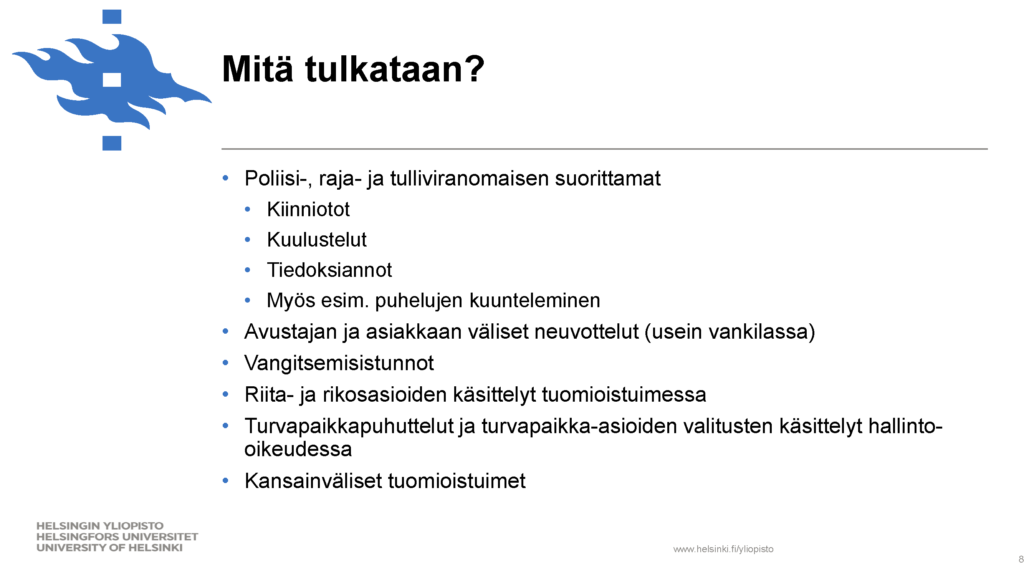 Mitä tulkataan?

• Poliisi-, raja- ja tulliviranomaisen suorittamat
• Kiinniotot
• Kuulustelut
• Tiedoksiannot
• Myös esim. puhelujen kuunteleminen
• Avustajan ja asiakkaan väliset neuvottelut (usein vankilassa)
• Vangitsemisistunnot
• Riita- ja rikosasioiden käsittelyt tuomioistuimessa
• Turvapaikkapuhuttelut ja turvapaikka-asioiden valitusten käsittelyt hallinto-oikeudessa
• Kansainväliset tuomioistuimet

HELSINGIN YLIOPISTO
HELSINGFORS UNIVERSITET
UNIVERSITY OF HELSINKI

www.helsinki.fi/yliopisto

8